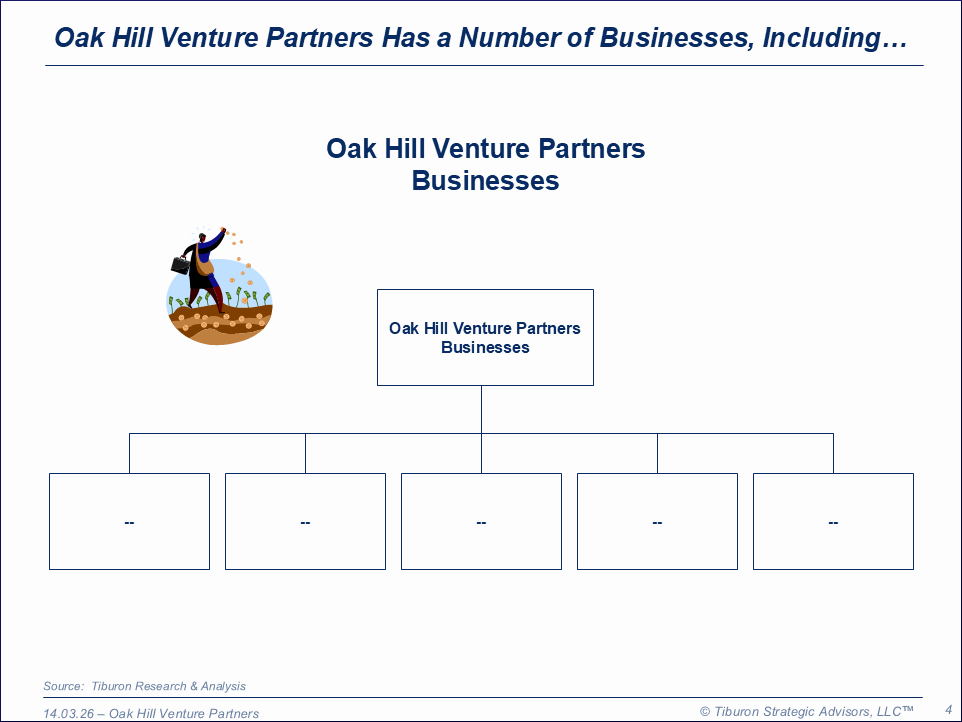 Oak Hill Venture Partners Has a Number of Businesses, Including…

Oak Hill Venture Partners
Businesses

Oak Hill Venture Partners
Businesses

--

--

--

--

--

Source: Tiburon Research & Analysis

14.03.26 – Oak Hill Venture Partners

© Tiburon Strategic Advisors, LLC™

4